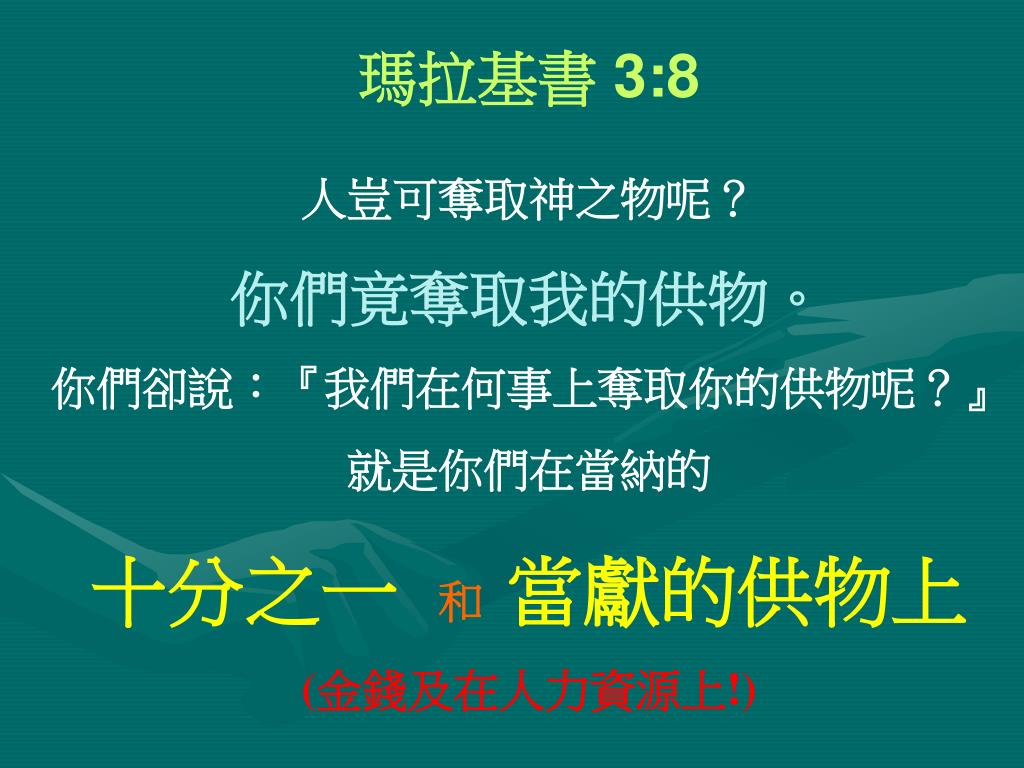 瑪拉基書 3:8

人豈可奪取神之物呢？

你們竟奪取我的供物。

你們卻說：『我們在何事上奪取你的供物呢？』

就是你們在當納的

十分之一 和 當獻的供物上

(金錢及在人力資源上!)